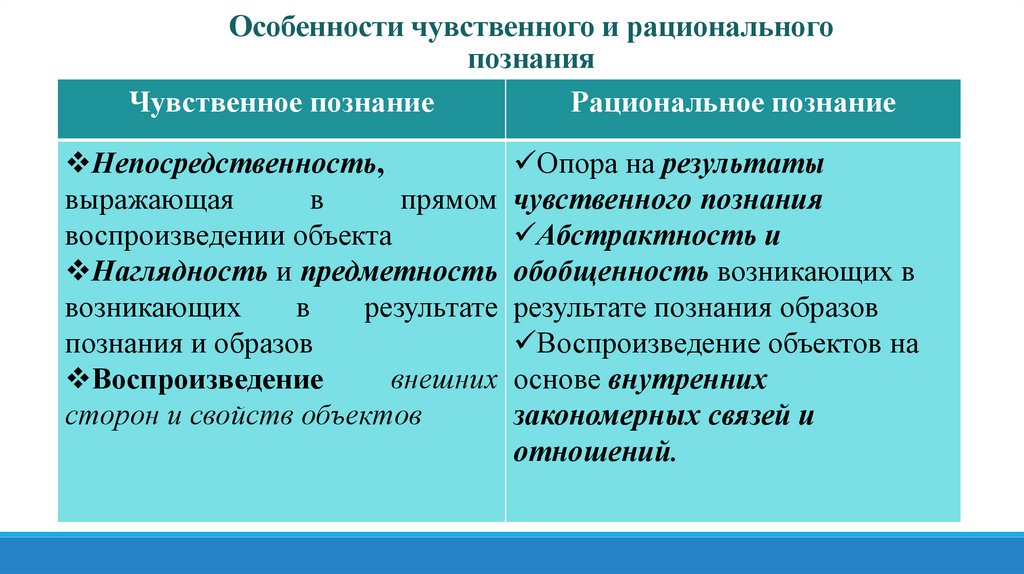 Особенности чувственного и рационального познания

| Чувственное познание | Рациональное познание |
|---|---|
| ❖Непосредственность, выражающая в прямом воспроизведении объекта ❖Наглядность и предметность возникающих в результате познания и образов ❖Воспроизведение внешних сторон и свойств объектов | ✓Опора на результаты чувственного познания ✓Абстрактность и обобщенность возникающих в результате познания образов ✓Воспроизведение объектов на основе внутренних закономерных связей и отношений. |